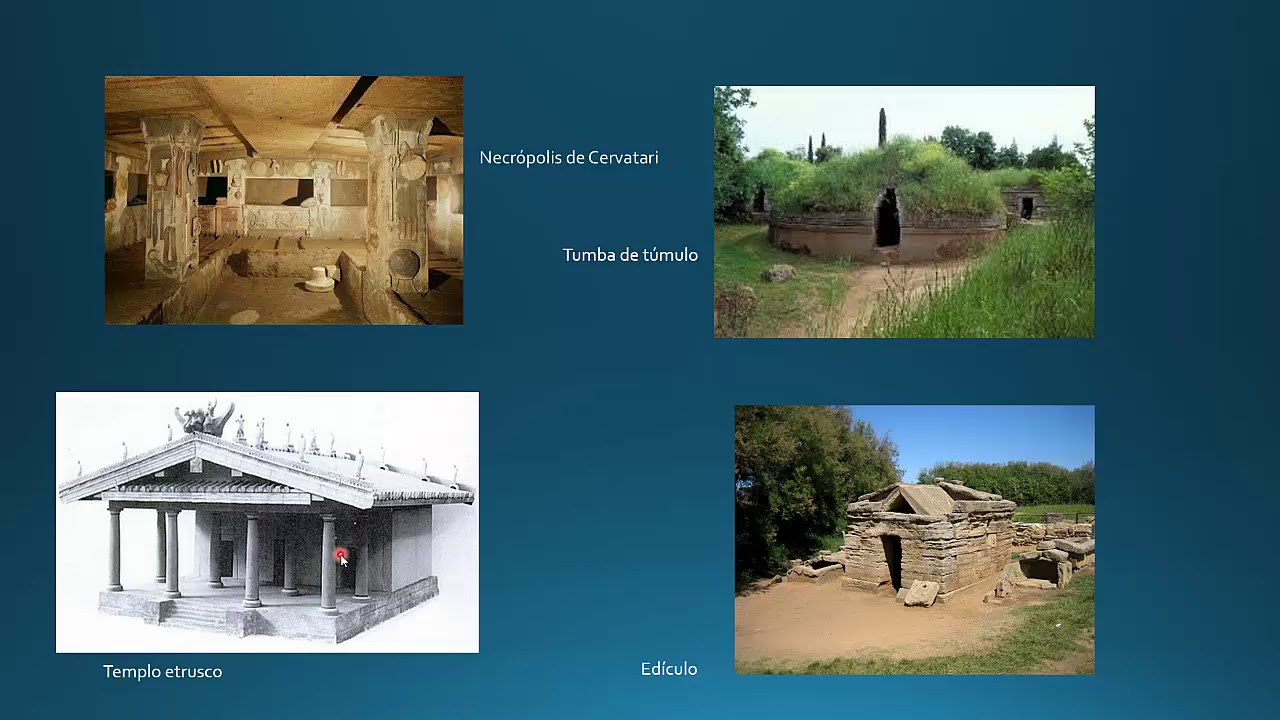 Necrópolis de Cervatari

Tumba de túmulo

Templo etrusco

Edículo